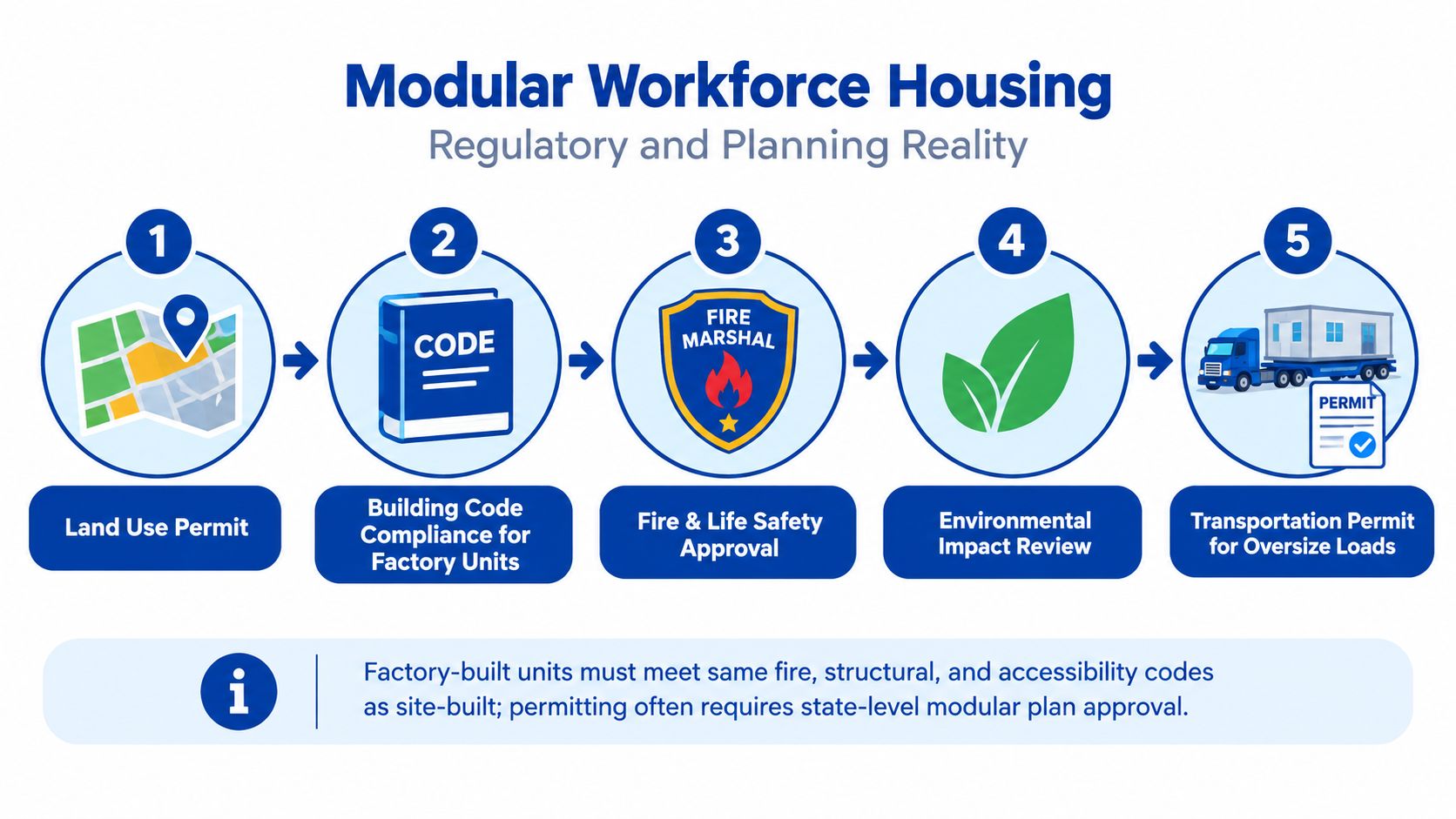 Modular Workforce Housing
Regulatory and Planning Reality

1
Land Use Permit

2
CODE
Building Code Compliance for Factory Units

3
FIRE MARSHAL
Fire & Life Safety Approval

4
Environmental Impact Review

5
PERMIT
Transportation Permit for Oversize Loads

i
Factory-built units must meet same fire, structural, and accessibility codes as site-built; permitting often requires state-level modular plan approval.